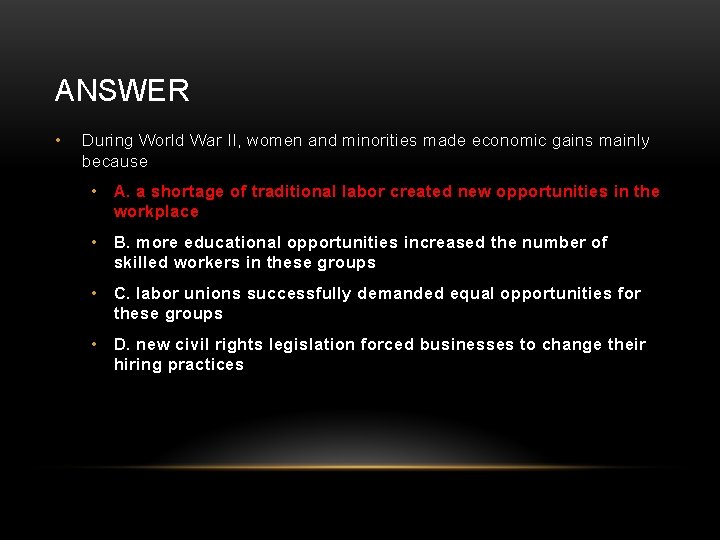 ANSWER

• During World War II, women and minorities made economic gains mainly because

• A. a shortage of traditional labor created new opportunities in the workplace

• B. more educational opportunities increased the number of skilled workers in these groups

• C. labor unions successfully demanded equal opportunities for these groups

• D. new civil rights legislation forced businesses to change their hiring practices